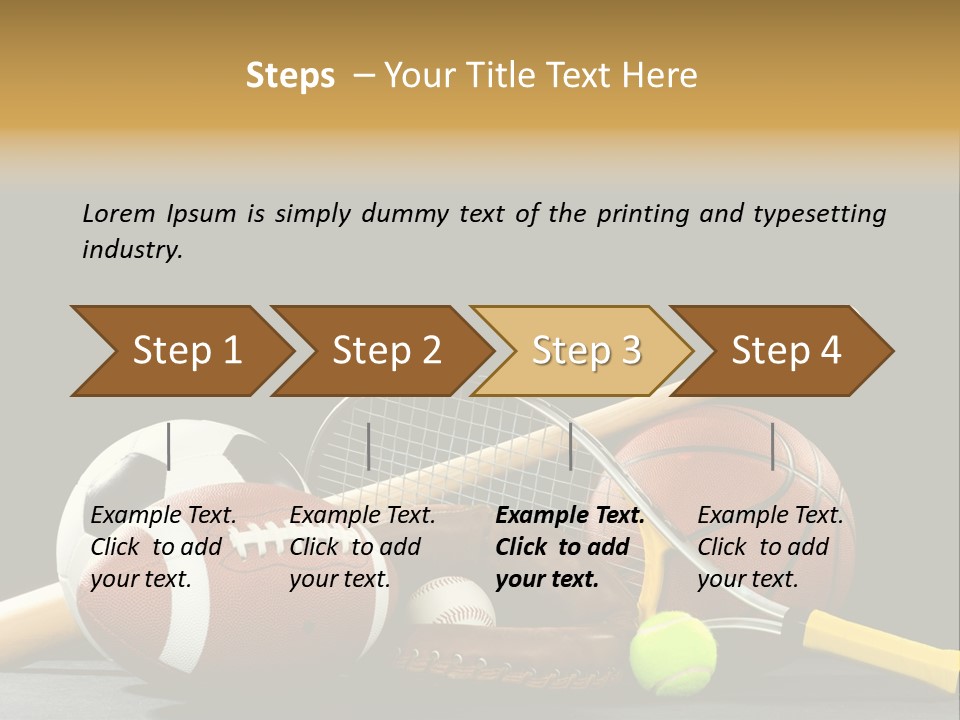 Steps – Your Title Text Here

Lorem Ipsum is simply dummy text of the printing and typesetting industry.

Step 1

Step 2

Step 3

Step 4

Example Text. Click to add your text.

Example Text. Click to add your text.

Example Text. Click to add your text.

Example Text. Click to add your text.